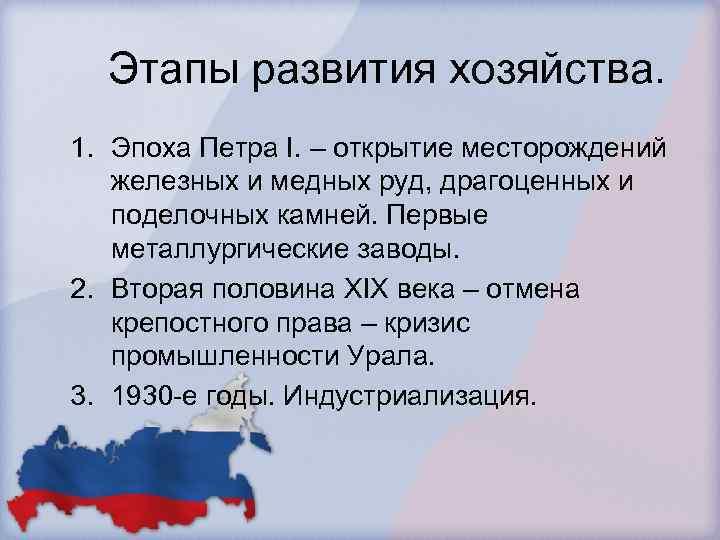 Этапы развития хозяйства.

1. Эпоха Петра I. – открытие месторождений железных и медных руд, драгоценных и поделочных камней. Первые металлургические заводы.
2. Вторая половина XIX века – отмена крепостного права – кризис промышленности Урала.
3. 1930-е годы. Индустриализация.